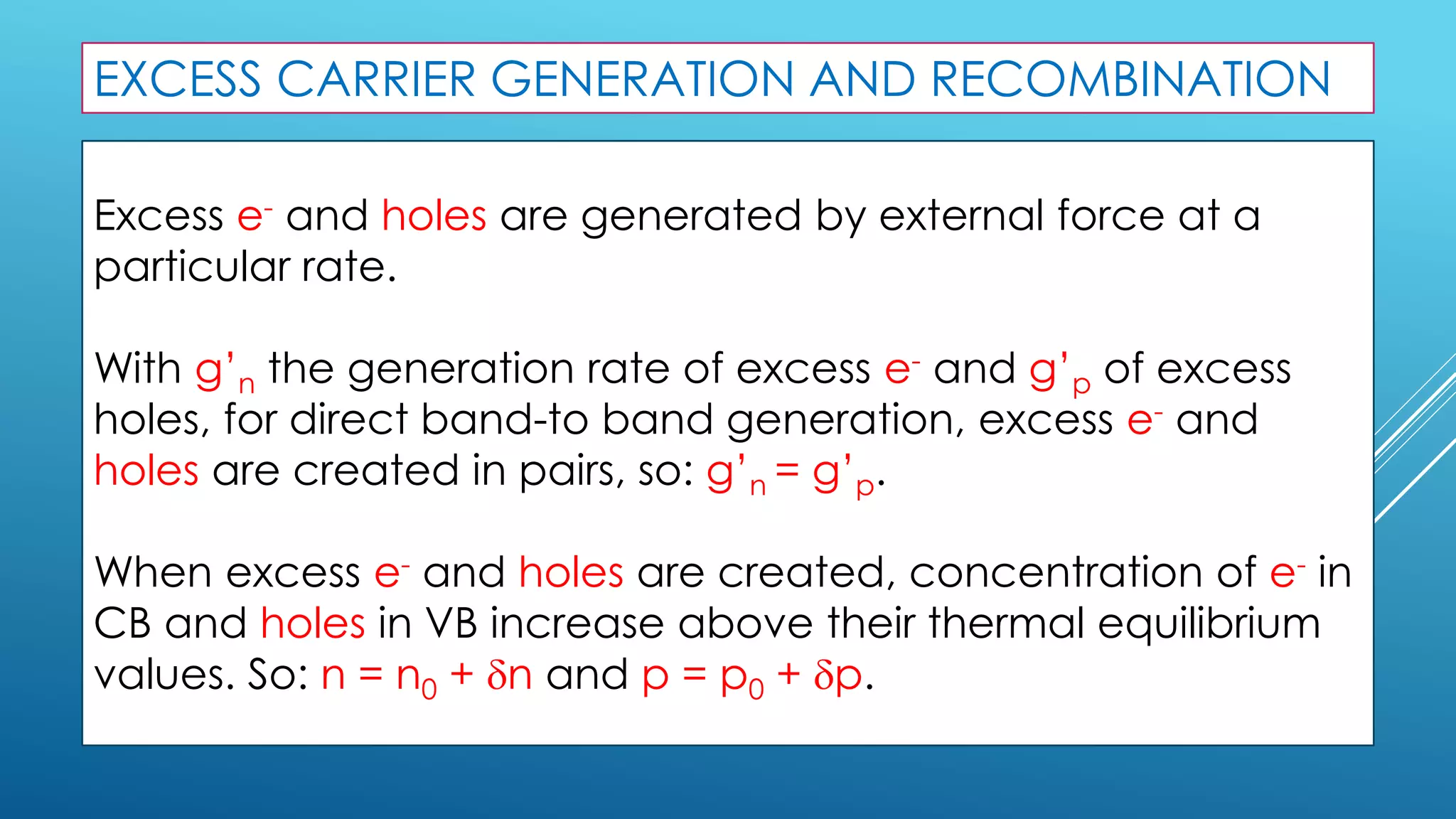 EXCESS CARRIER GENERATION AND RECOMBINATION

Excess $e^-$ and holes are generated by external force at a particular rate.

With $g'_n$ the generation rate of excess $e^-$ and $g'_p$ of excess holes, for direct band-to band generation, excess $e^-$ and holes are created in pairs, so: $g'_n = g'_p$.

When excess $e^-$ and holes are created, concentration of $e^-$ in CB and holes in VB increase above their thermal equilibrium values. So: $n = n_0 + \delta n$ and $p = p_0 + \delta p$.